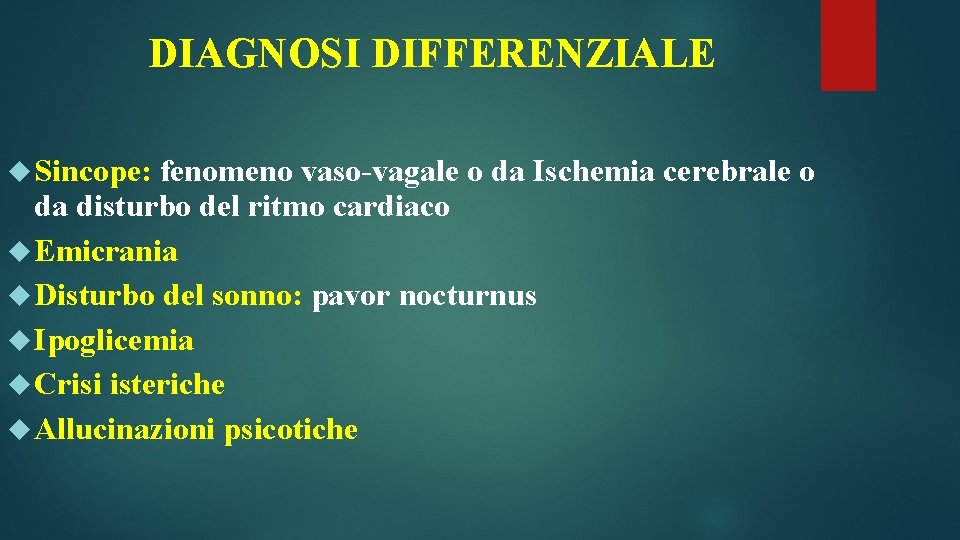 DIAGNOSI DIFFERENZIALE

Sincope: fenomeno vaso-vagale o da Ischemia cerebrale o da disturbo del ritmo cardiaco

Emicrania

Disturbo del sonno: pavor nocturnus

Ipoglicemia

Crisi isteriche

Allucinazioni psicotiche